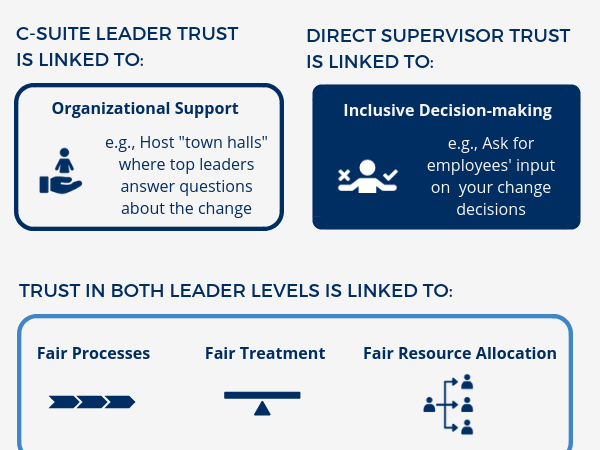 C-SUITE LEADER TRUST IS LINKED TO:

Organizational Support

e.g., Host "town halls" where top leaders answer questions about the change

DIRECT SUPERVISOR TRUST IS LINKED TO:

Inclusive Decision-making

e.g., Ask for employees' input on your change decisions

TRUST IN BOTH LEADER LEVELS IS LINKED TO:

Fair Processes

Fair Treatment

Fair Resource Allocation